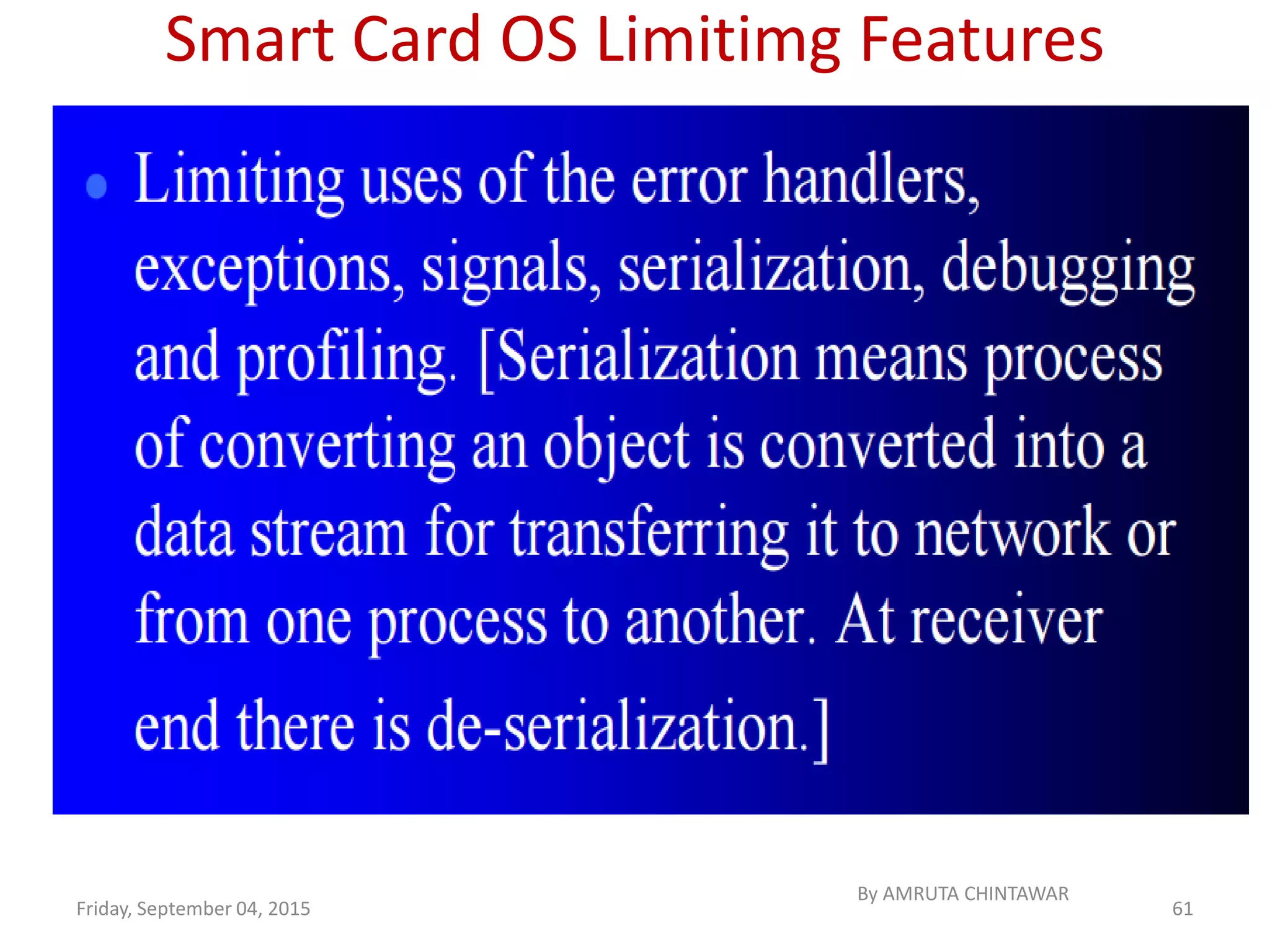 Smart Card OS Limitimg Features

• Limiting uses of the error handlers, exceptions, signals, serialization, debugging and profiling. [Serialization means process of converting an object is converted into a data stream for transferring it to network or from one process to another. At receiver end there is de-serialization.]

Friday, September 04, 2015

By AMRUTA CHINTAWAR

61